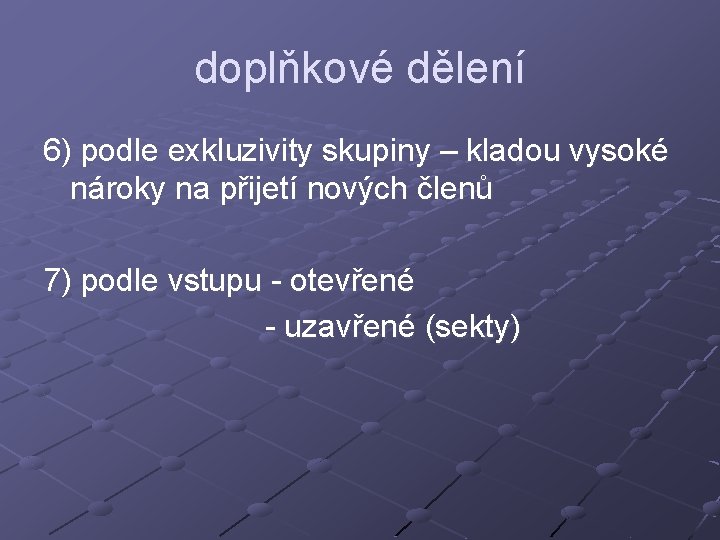 doplňkové dělení

6) podle exkluzivity skupiny – kladou vysoké nároky na přijetí nových členů

7) podle vstupu - otevřené
- uzavřené (sekty)